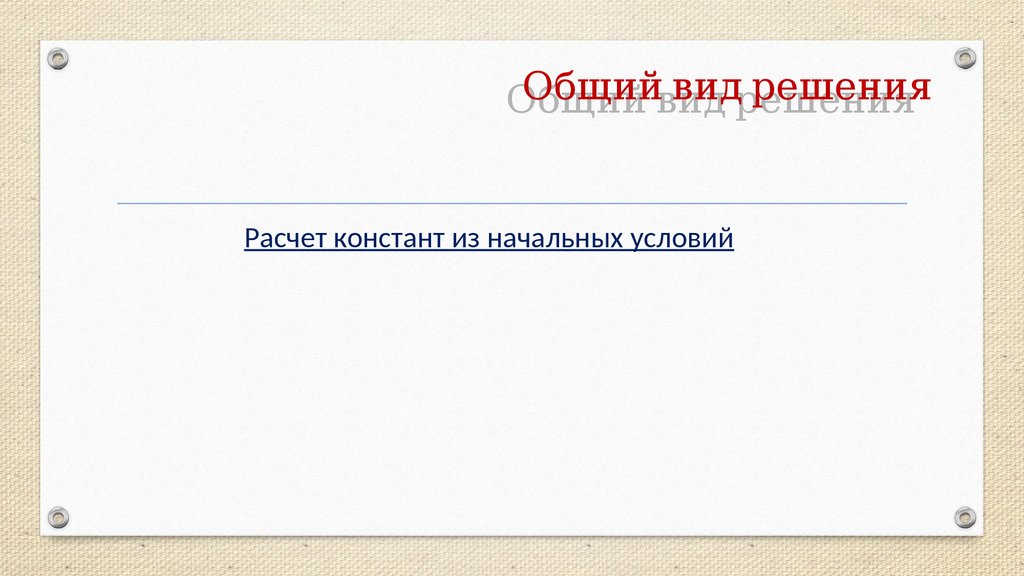 Общий вид решения

Расчет констант из начальных условий